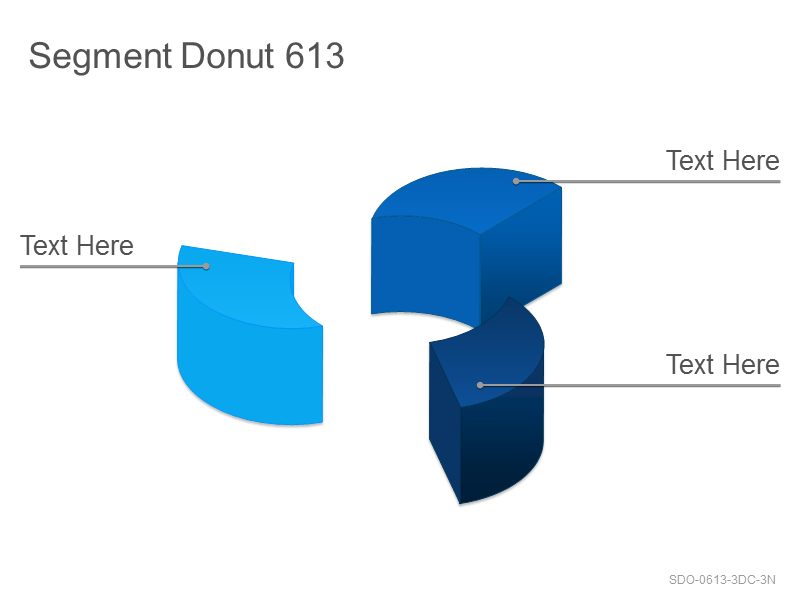 Segment Donut 613

Text Here

Text Here

Text Here

SDO-0613-3DC-3N